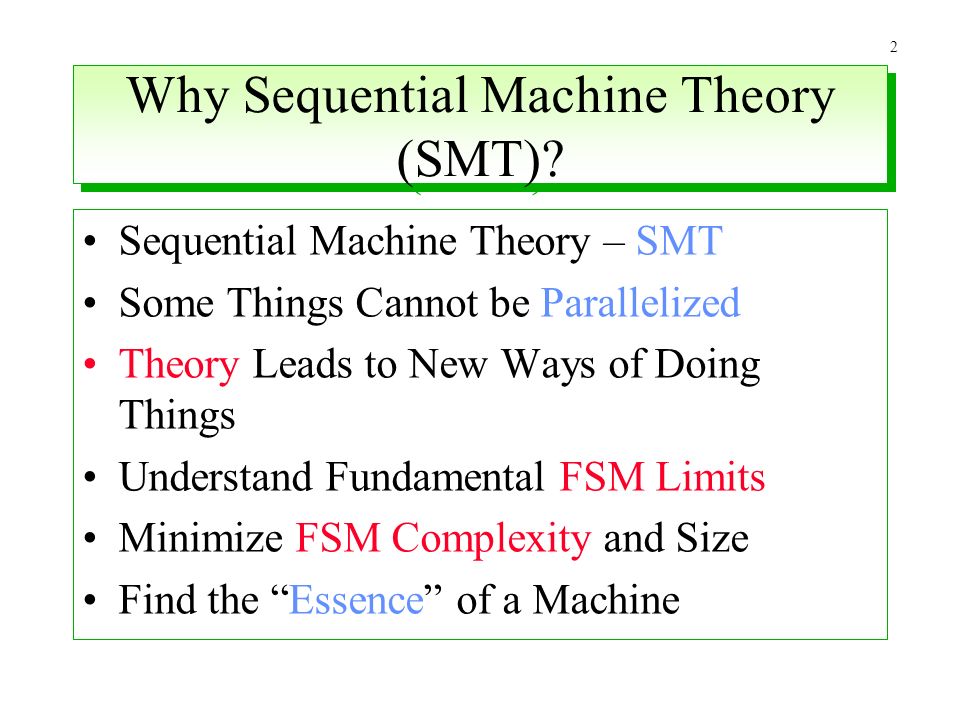 2

Why Sequential Machine Theory (SMT)?

• Sequential Machine Theory – SMT
• Some Things Cannot be Parallelized
• Theory Leads to New Ways of Doing Things
• Understand Fundamental FSM Limits
• Minimize FSM Complexity and Size
• Find the “Essence” of a Machine